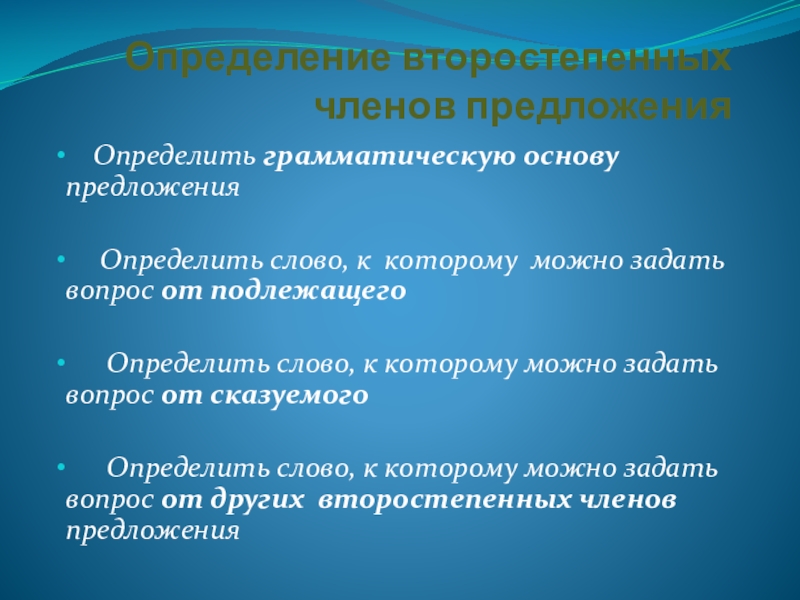 Определение второстепенных членов предложения

• Определить грамматическую основу предложения

• Определить слово, к которому можно задать вопрос от подлежащего

• Определить слово, к которому можно задать вопрос от сказуемого

• Определить слово, к которому можно задать вопрос от других второстепенных членов предложения